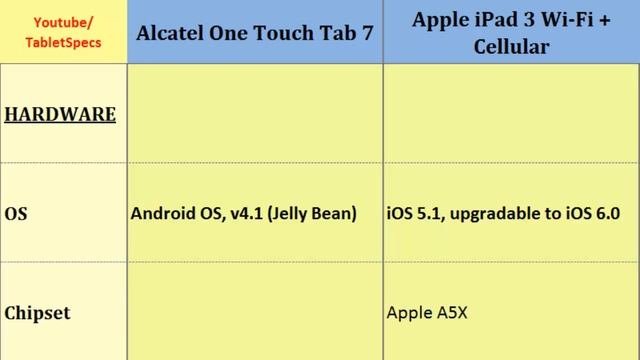 | Youtube/ TabletSpecs | Alcatel One Touch Tab 7 | Apple iPad 3 Wi-Fi + Cellular |
|---|---|---|
| HARDWARE | | |
| OS | Android OS, v4.1 (Jelly Bean) | iOS 5.1, upgradable to iOS 6.0 |
| Chipset | | Apple A5X |